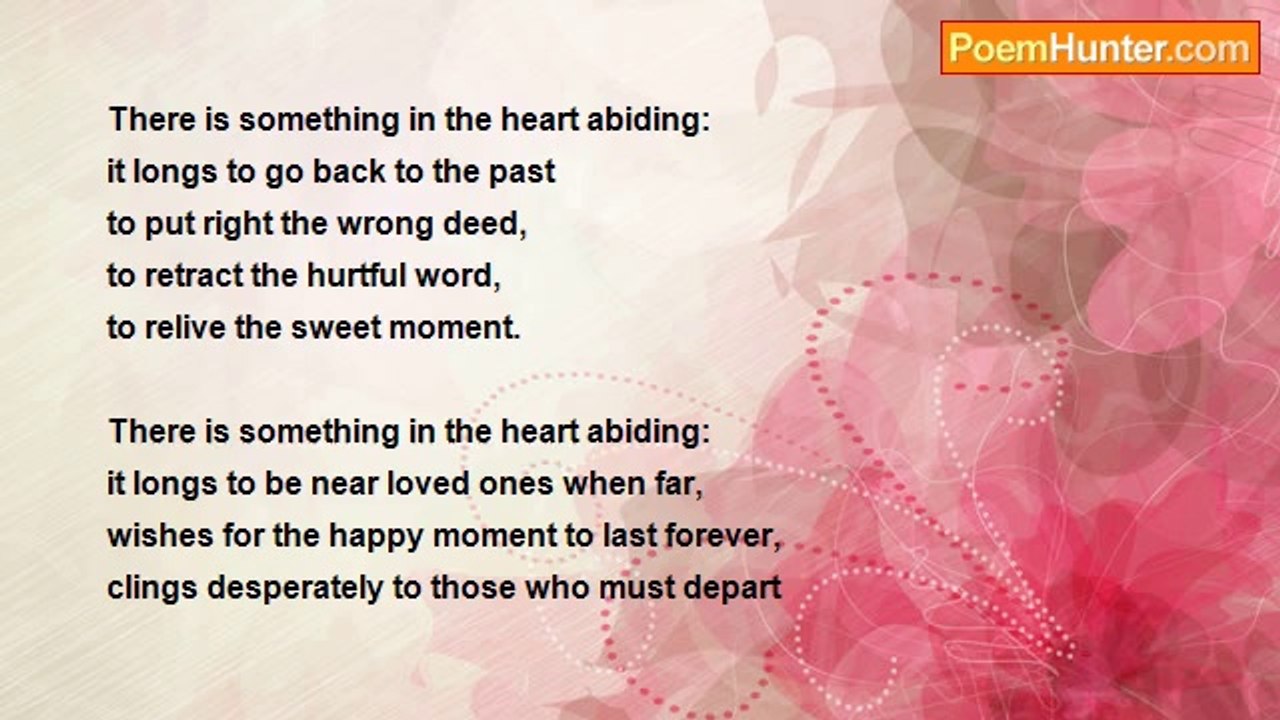 PoemHunter.com

There is something in the heart abiding:
it longs to go back to the past
to put right the wrong deed,
to retract the hurtful word,
to relive the sweet moment.

There is something in the heart abiding:
it longs to be near loved ones when far,
wishes for the happy moment to last forever,
clings desperately to those who must depart